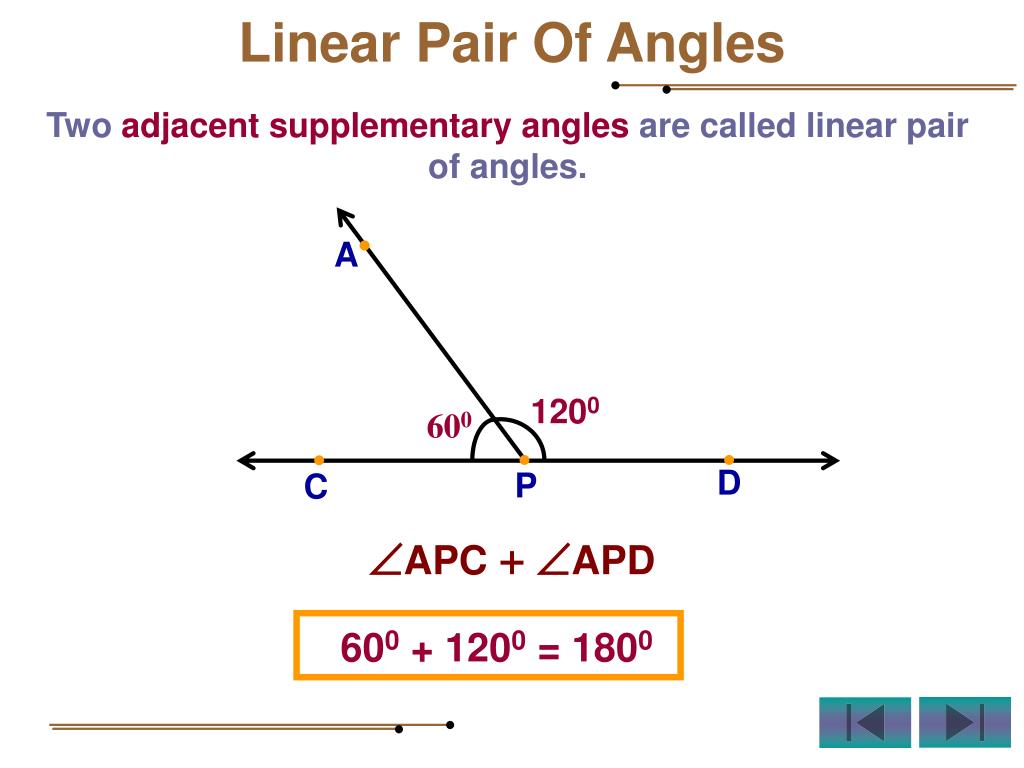 Linear Pair Of Angles

Two adjacent supplementary angles are called linear pair of angles.

A

$60^0$

$120^0$

C

P

D

$\angle APC + \angle APD$

$60^0 + 120^0 = 180^0$